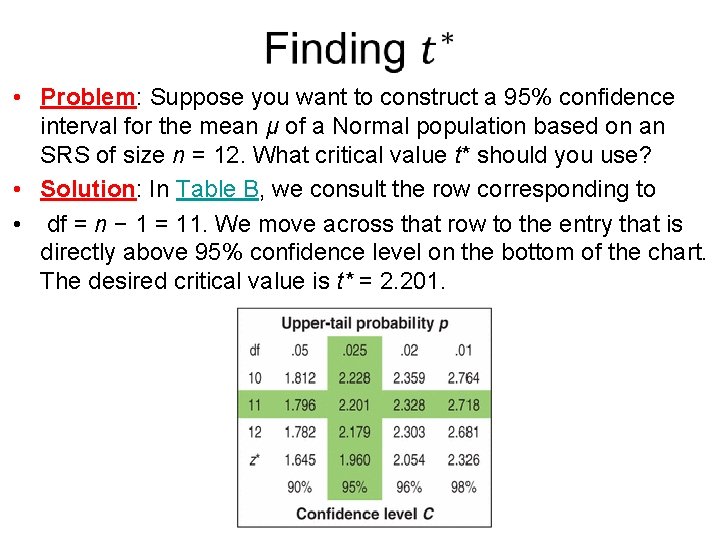 Finding $t^*$

• Problem: Suppose you want to construct a 95% confidence interval for the mean $\mu$ of a Normal population based on an SRS of size $n$ = 12. What critical value $t^*$ should you use?

• Solution: In Table B, we consult the row corresponding to

• df = $n$ − 1 = 11. We move across that row to the entry that is directly above 95% confidence level on the bottom of the chart. The desired critical value is $t^*$ = 2.201.

Upper-tail probability $p$

| df | .05 | .025 | .02 | .01 |
|---|---|---|---|---|
| 10 | 1.812 | 2.228 | 2.359 | 2.764 |
| 11 | 1.796 | 2.201 | 2.328 | 2.718 |
| 12 | 1.782 | 2.179 | 2.303 | 2.681 |
| $z^*$ | 1.645 | 1.960 | 2.054 | 2.326 |
|  | 90% | 95% | 96% | 98% |

Confidence level $C$